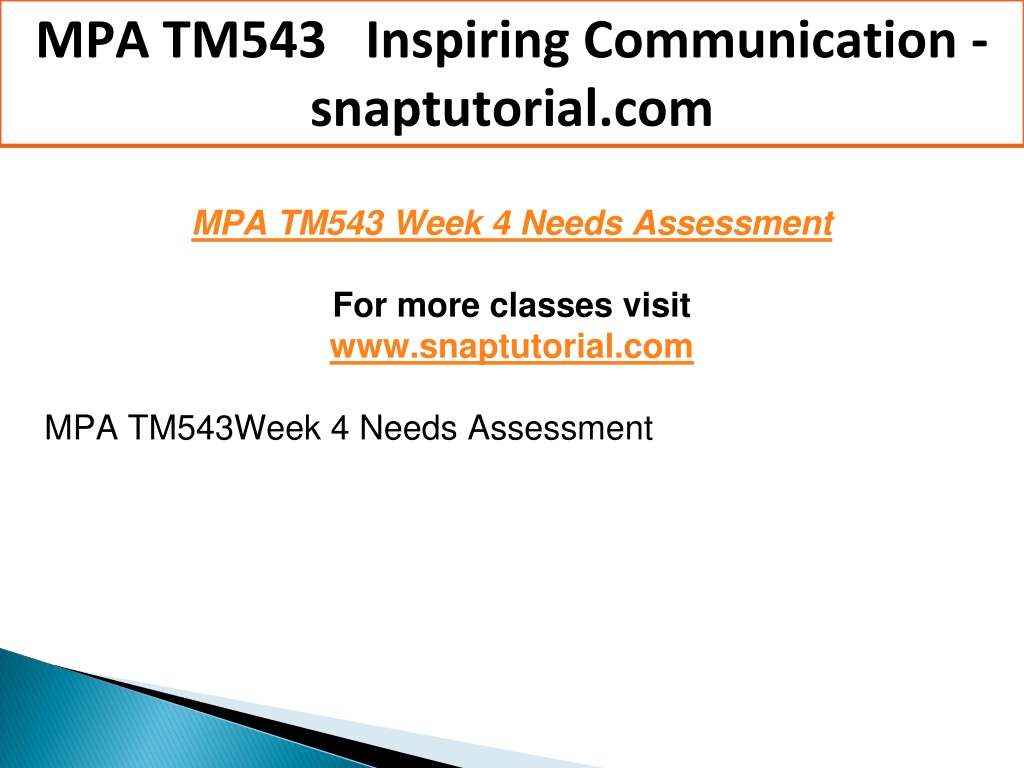 MPA TM543 Inspiring Communication - snaptutorial.com

MPA TM543 Week 4 Needs Assessment

For more classes visit
www.snaptutorial.com

MPA TM543Week 4 Needs Assessment